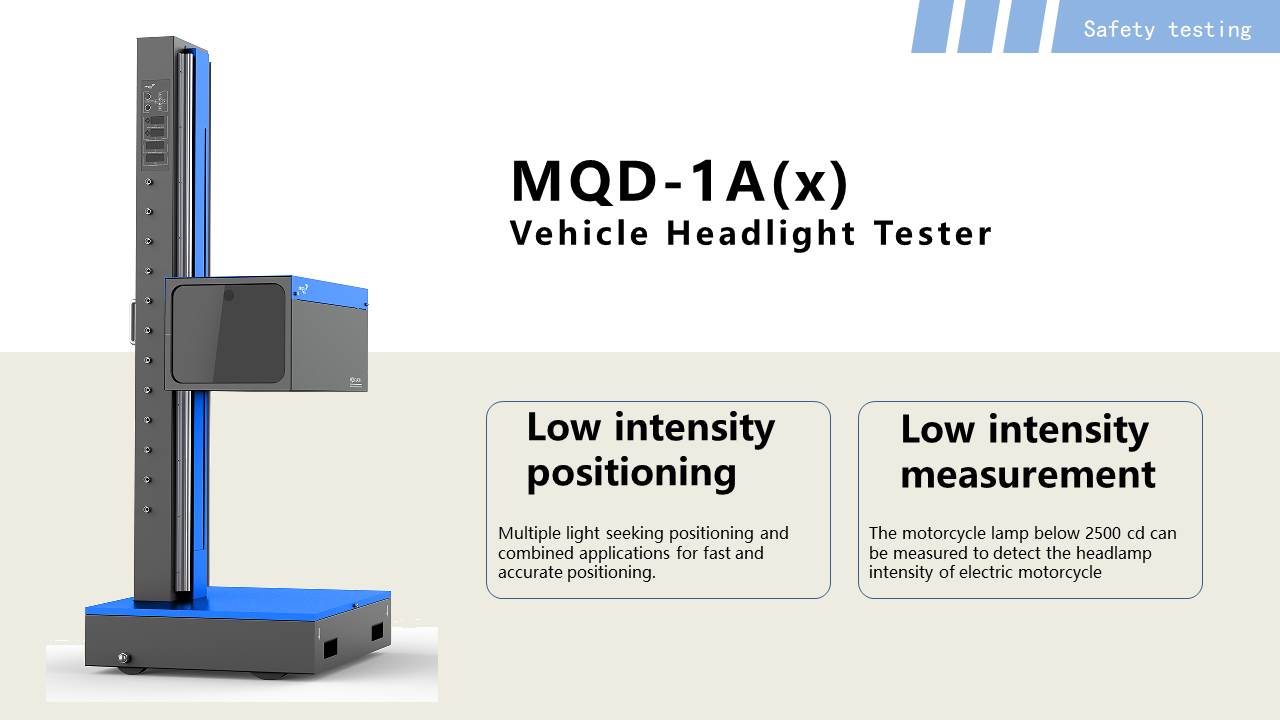 Safety testing

MQD-1A(x)
Vehicle Headlight Tester

Low intensity positioning

Multiple light seeking positioning and combined applications for fast and accurate positioning.

Low intensity measurement

The motorcycle lamp below 2500 cd can be measured to detect the headlamp intensity of electric motorcycle